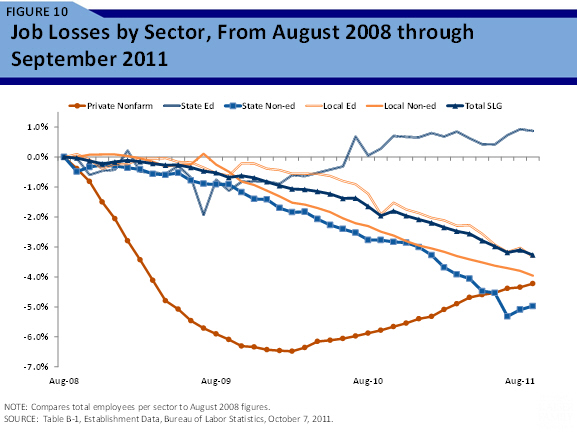 FIGURE 10
Job Losses by Sector, From August 2008 through September 2011

Private Nonfarm
State Ed
State Non-ed
Local Ed
Local Non-ed
Total SLG

1.0%
0.0%
-1.0%
-2.0%
-3.0%
-4.0%
-5.0%
-6.0%
-7.0%

Aug-08
Aug-09
Aug-10
Aug-11

NOTE: Compares total employees per sector to August 2008 figures.
SOURCE: Table B-1, Establishment Data, Bureau of Labor Statistics, October 7, 2011.